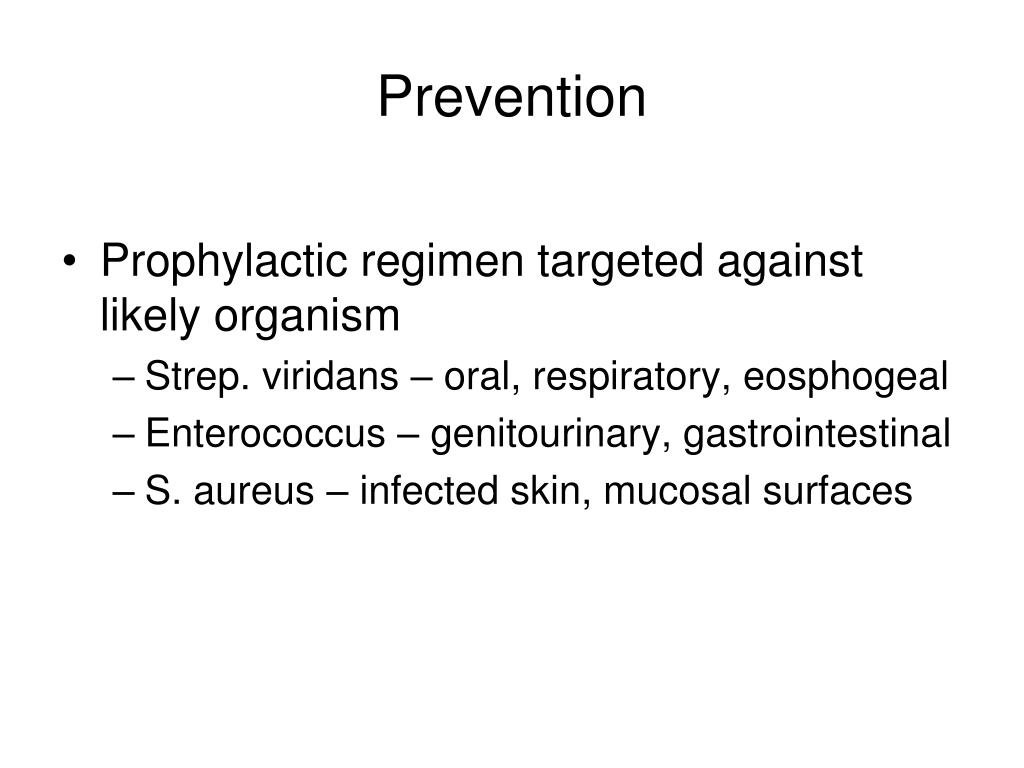 Prevention

• Prophylactic regimen targeted against likely organism
– Strep. viridans – oral, respiratory, eosphogeal
– Enterococcus – genitourinary, gastrointestinal
– S. aureus – infected skin, mucosal surfaces